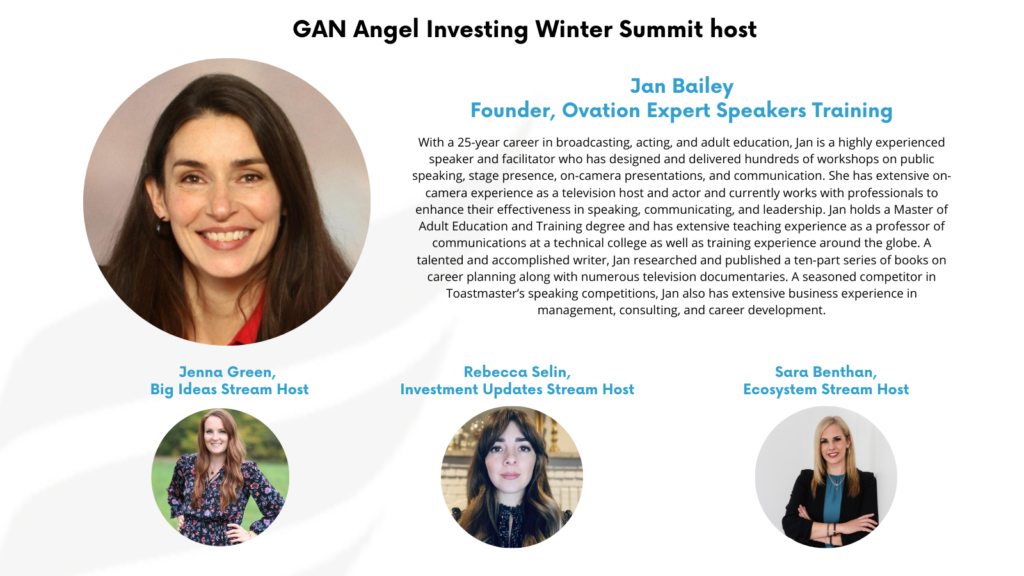 GAN Angel Investing Winter Summit host

Jan Bailey
Founder, Ovation Expert Speakers Training

With a 25-year career in broadcasting, acting, and adult education, Jan is a highly experienced speaker and facilitator who has designed and delivered hundreds of workshops on public speaking, stage presence, on-camera presentations, and communication. She has extensive on-camera experience as a television host and actor and currently works with professionals to enhance their effectiveness in speaking, communicating, and leadership. Jan holds a Master of Adult Education and Training degree and has extensive teaching experience as a professor of communications at a technical college as well as training experience around the globe. A talented and accomplished writer, Jan researched and published a ten-part series of books on career planning along with numerous television documentaries. A seasoned competitor in Toastmaster's speaking competitions, Jan also has extensive business experience in management, consulting, and career development.

Jenna Green,
Big Ideas Stream Host

Rebecca Selin,
Investment Updates Stream Host

Sara Benthan,
Ecosystem Stream Host